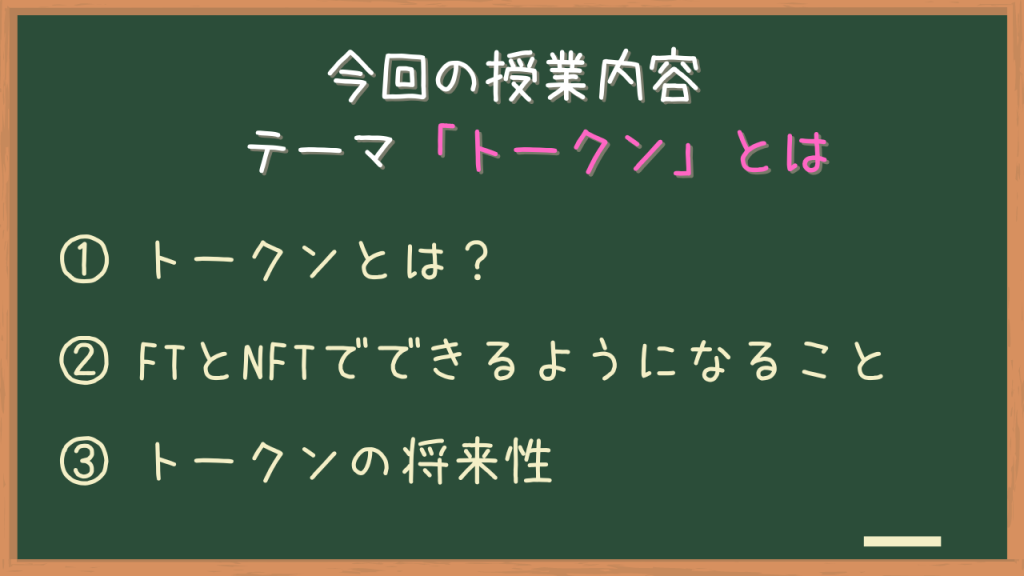 今回の授業内容
テーマ「トークン」とは

① トークンとは？

② FTとNFTでできるようになること

③ トークンの将来性